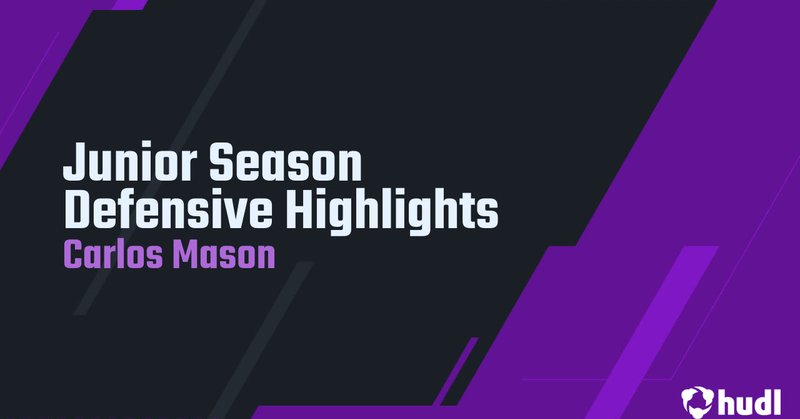 Junior Season
Defensive Highlights
Carlos Mason

hudl